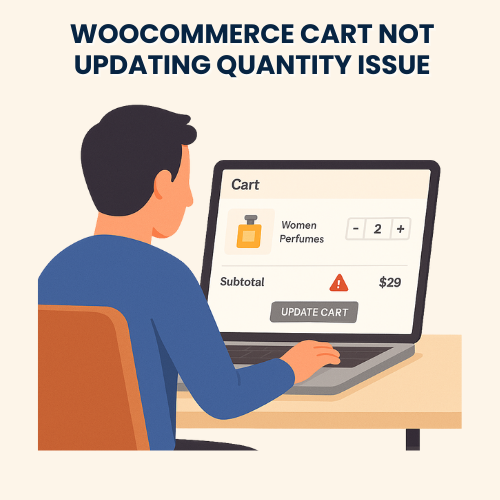 WOOCOMMERCE CART NOT UPDATING QUANTITY ISSUE

Cart

Women Perfumes

- 2 +

Subtotal

$29

UPDATE CART